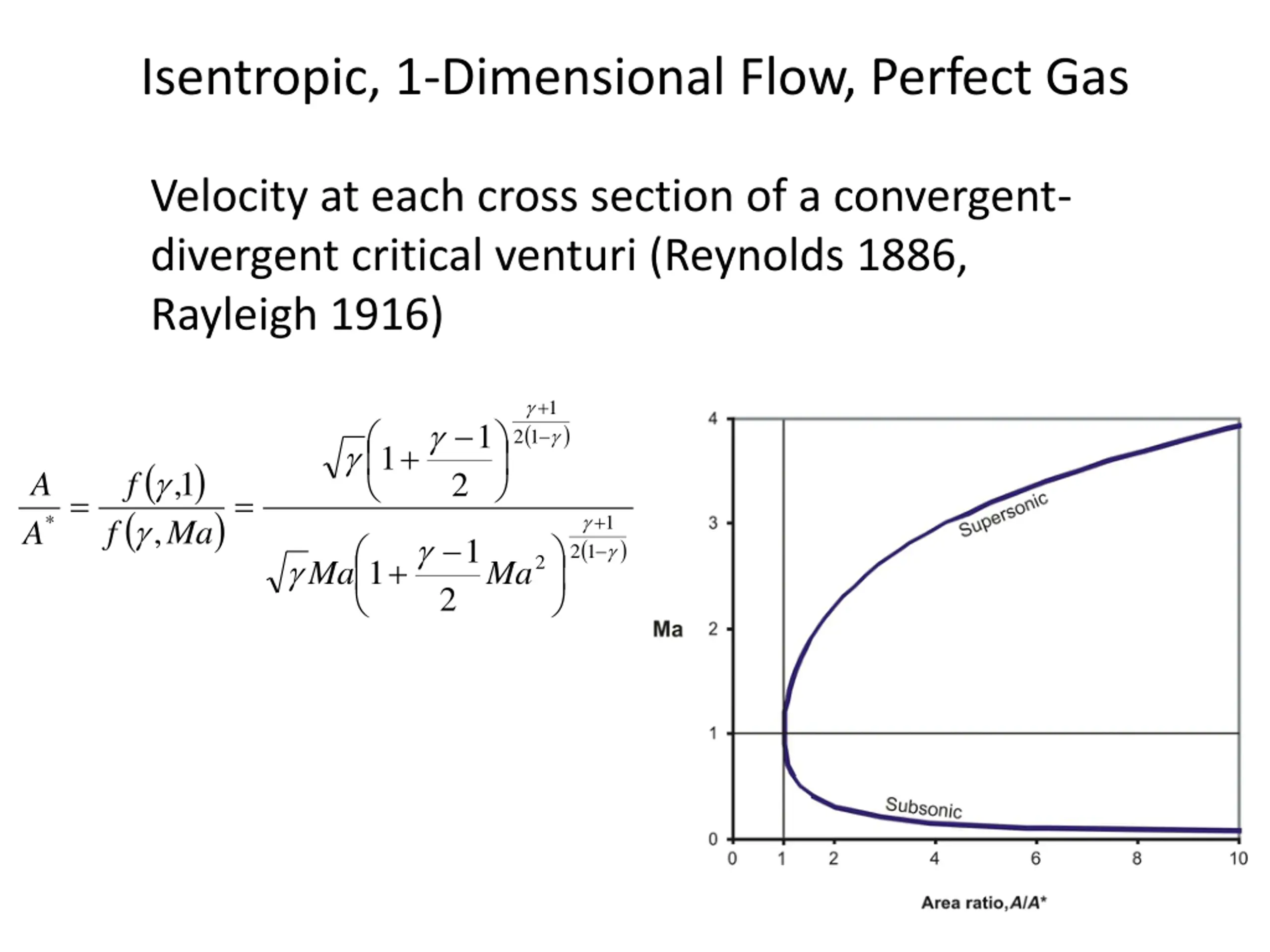 Isentropic, 1-Dimensional Flow, Perfect Gas

Velocity at each cross section of a convergent-divergent critical venturi (Reynolds 1886, Rayleigh 1916)

$\frac{A}{A^*} = \frac{f(\gamma,1)}{f(\gamma,Ma)} = \frac{\sqrt{\gamma}\left(1+\frac{\gamma-1}{2}\right)^{\frac{\gamma+1}{2(1-\gamma)}}}{\sqrt{\gamma}Ma\left(1+\frac{\gamma-1}{2}Ma^2\right)^{\frac{\gamma+1}{2(1-\gamma)}}}$

Ma
4
3
2
1
0
Supersonic
Subsonic
0
1
2
4
6
8
10
Area ratio, $A/A^*$